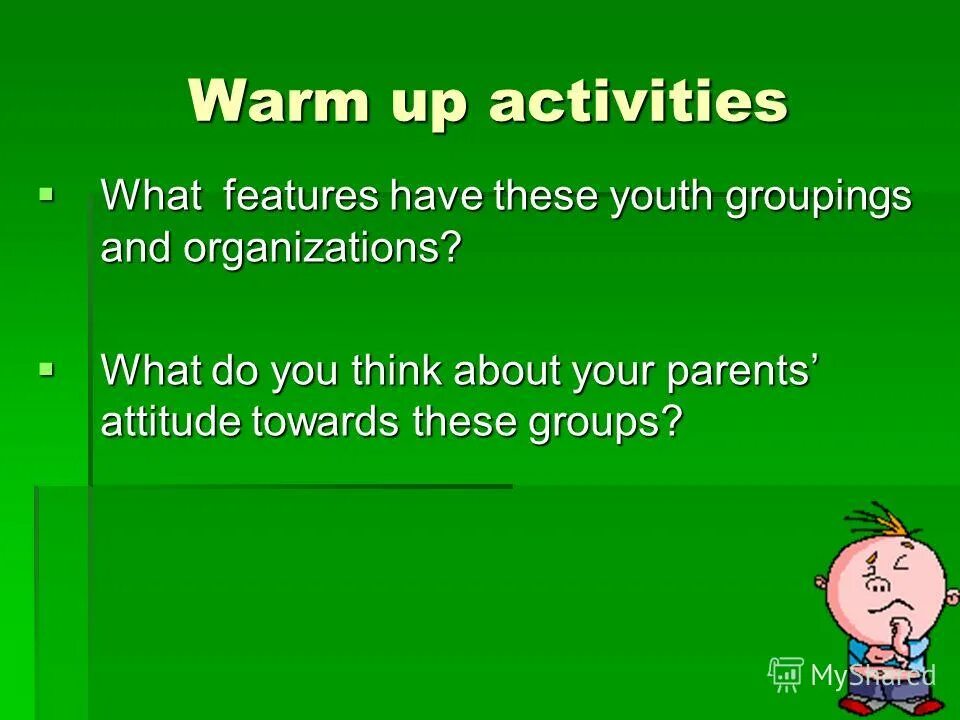 Warm up activities

▪ What features have these youth groupings and organizations?

▪ What do you think about your parents' attitude towards these groups?

MyShared